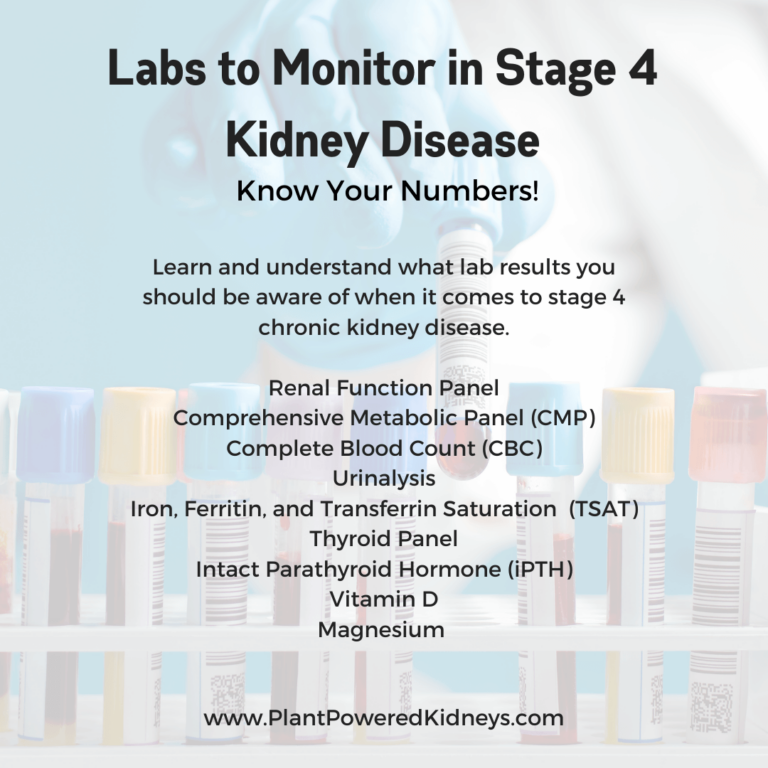 Labs to Monitor in Stage 4 Kidney Disease

Know Your Numbers!

Learn and understand what lab results you should be aware of when it comes to stage 4 chronic kidney disease.

Renal Function Panel
Comprehensive Metabolic Panel (CMP)
Complete Blood Count (CBC)
Urinalysis
Iron, Ferritin, and Transferrin Saturation (TSAT)
Thyroid Panel
Intact Parathyroid Hormone (iPTH)
Vitamin D
Magnesium

www.PlantPoweredKidneys.com